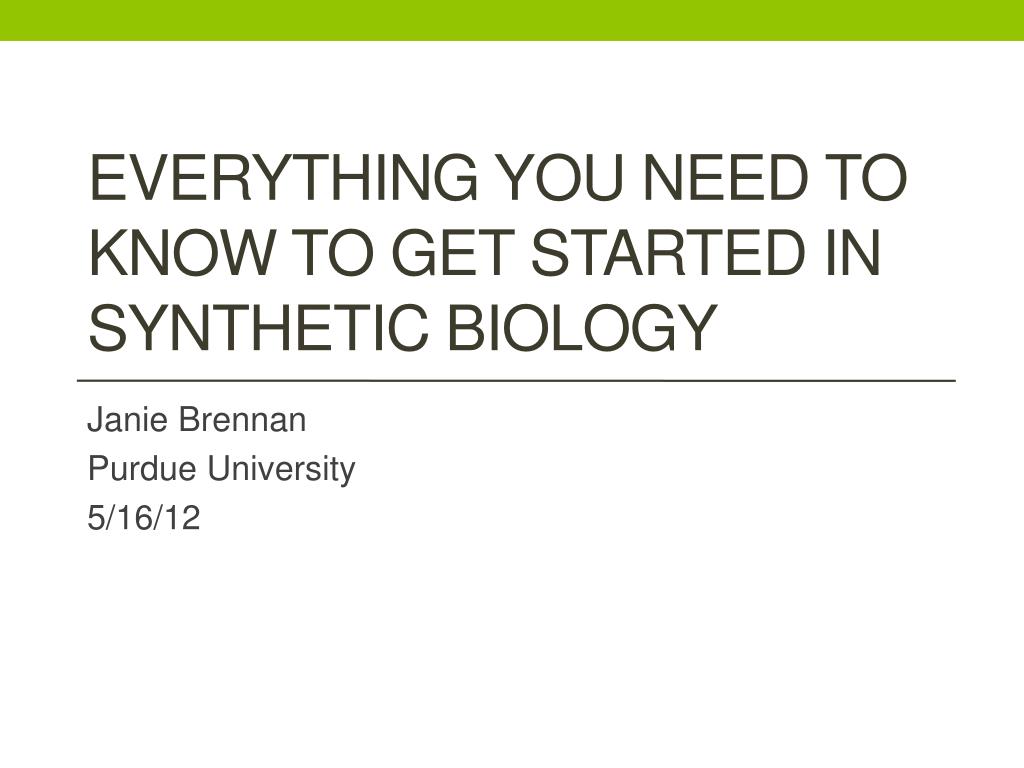 EVERYTHING YOU NEED TO KNOW TO GET STARTED IN SYNTHETIC BIOLOGY

Janie Brennan
Purdue University
5/16/12